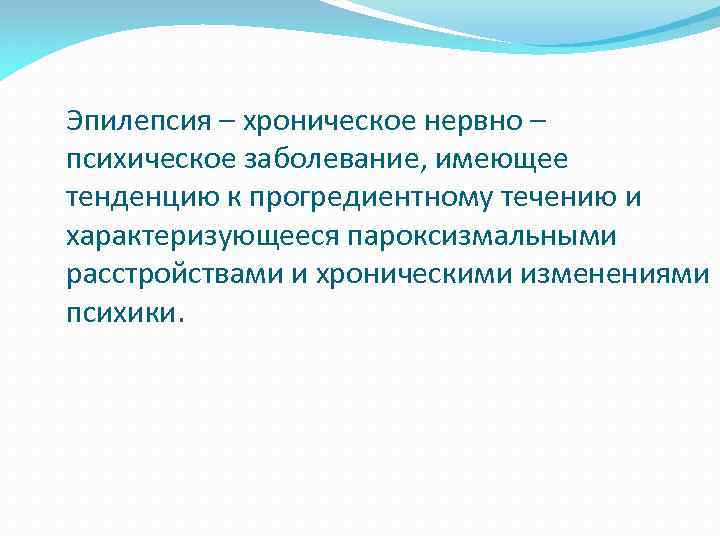 Эпилепсия – хроническое нервно – психическое заболевание, имеющее тенденцию к прогредиентному течению и характеризующееся пароксизмальными расстройствами и хроническими изменениями психики.